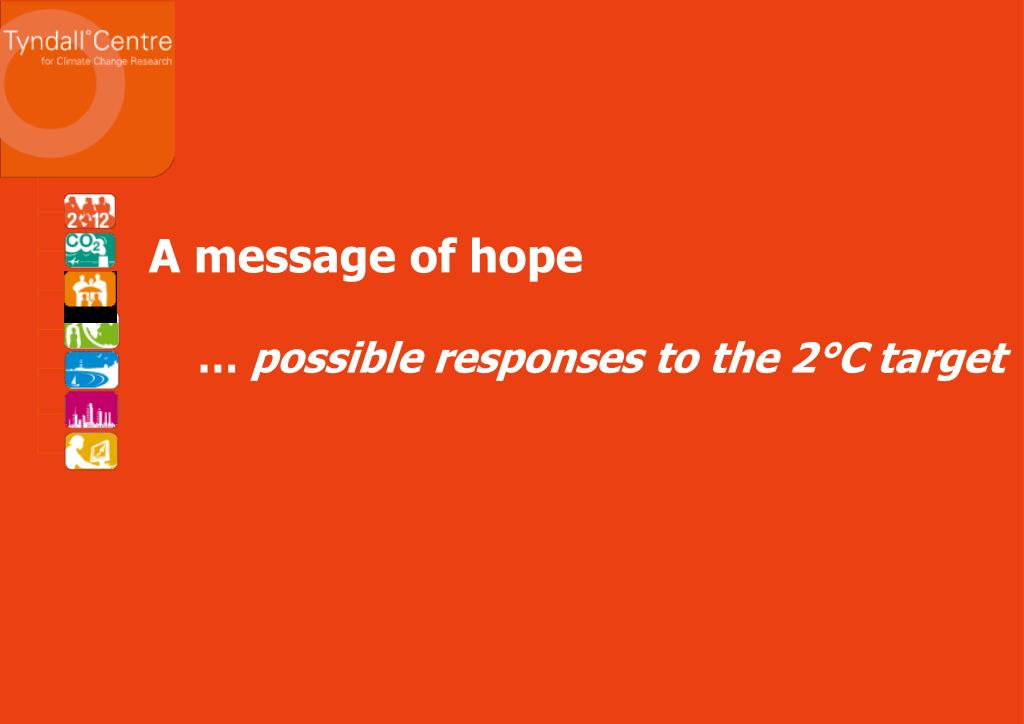 Tyndall°Centre
for Climate Change Research

2012

$CO_2$

A message of hope

… possible responses to the 2°C target